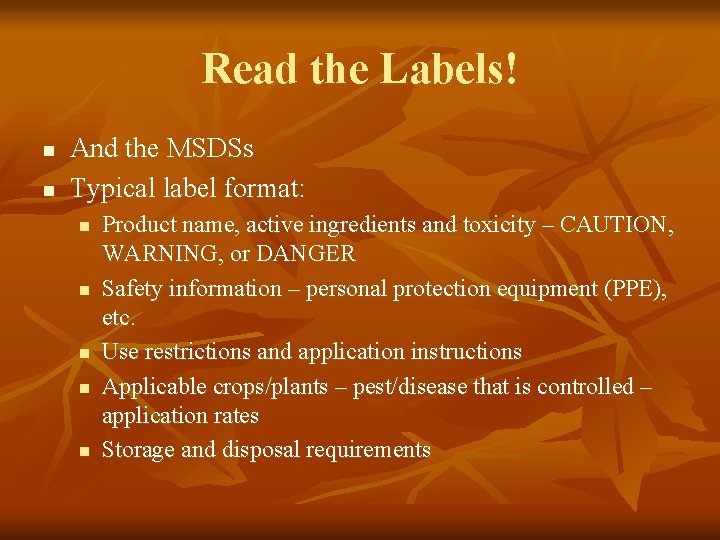 Read the Labels!

- And the MSDSs
- Typical label format:
  - Product name, active ingredients and toxicity – CAUTION, WARNING, or DANGER
  - Safety information – personal protection equipment (PPE), etc.
  - Use restrictions and application instructions
  - Applicable crops/plants – pest/disease that is controlled – application rates
  - Storage and disposal requirements